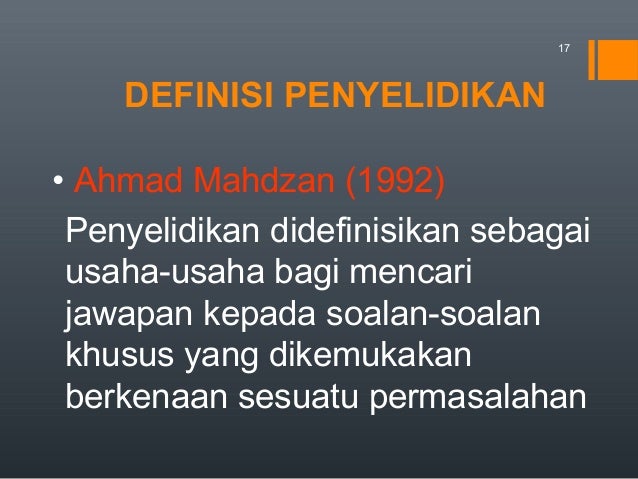 17

DEFINISI PENYELIDIKAN

• Ahmad Mahdzan (1992)

Penyelidikan didefinisikan sebagai usaha-usaha bagi mencari jawapan kepada soalan-soalan khusus yang dikemukakan berkenaan sesuatu permasalahan